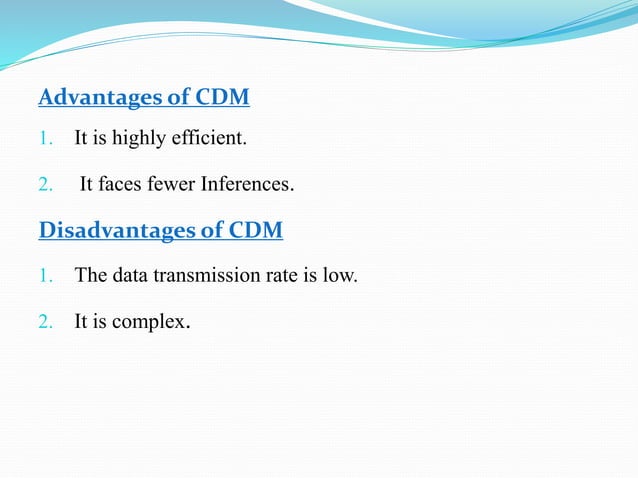 Advantages of CDM

1. It is highly efficient.

2. It faces fewer Inferences.

Disadvantages of CDM

1. The data transmission rate is low.

2. It is complex.